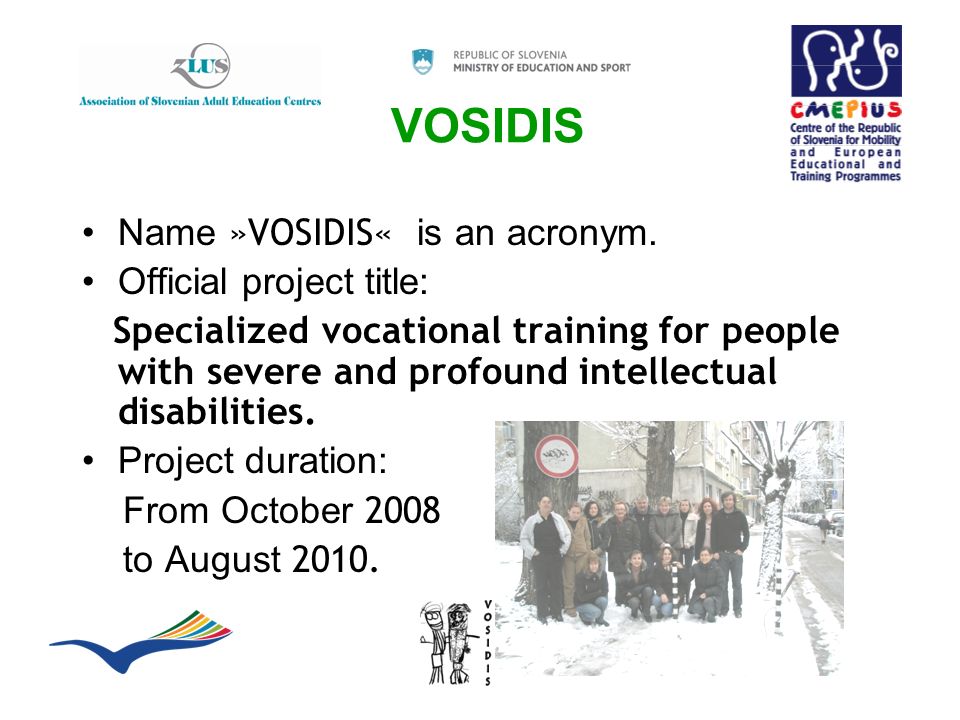 ZLUS
Association of Slovenian Adult Education Centres

REPUBLIC OF SLOVENIA
MINISTRY OF EDUCATION AND SPORT

CMEPIUS
Centre of the Republic of Slovenia for Mobility and European Educational and Training Programmes

VOSIDIS

• Name »VOSIDIS« is an acronym.
• Official project title:
Specialized vocational training for people with severe and profound intellectual disabilities.
• Project duration:
From October 2008
to August 2010.

VOSIDIS